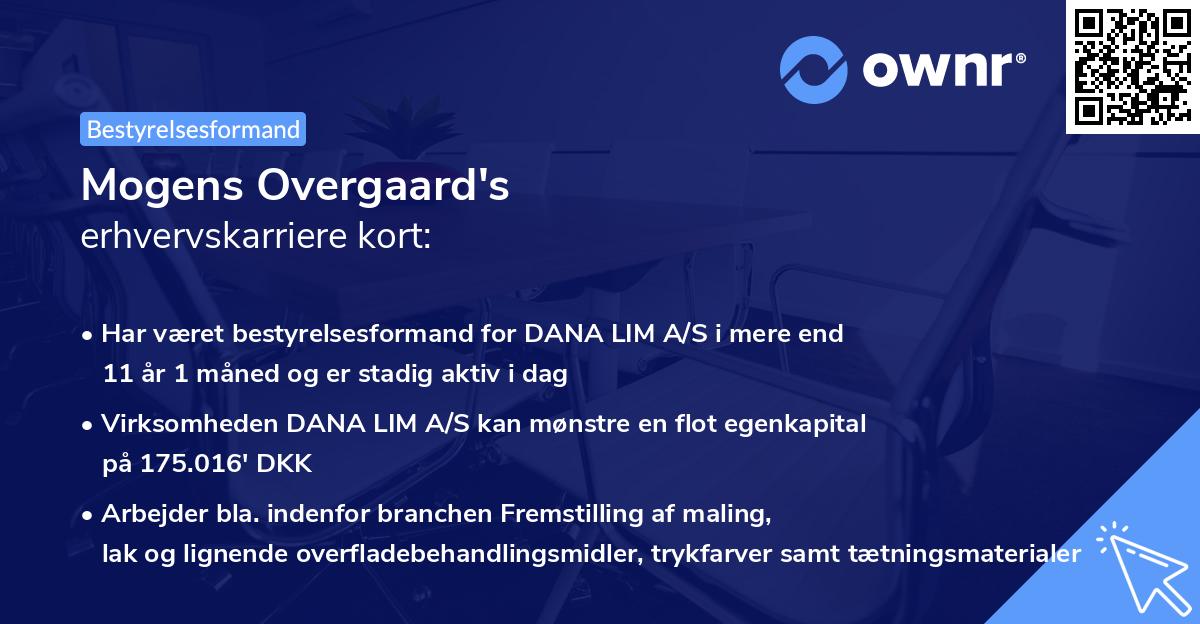 ownr®

Bestyrelsesformand

Mogens Overgaard's
erhvervskarriere kort:

• Har været bestyrelsesformand for DANA LIM A/S i mere end 11 år 1 måned og er stadig aktiv i dag

• Virksomheden DANA LIM A/S kan mønstre en flot egenkapital på 175.016' DKK

• Arbejder bla. indenfor branchen Fremstilling af maling, lak og lignende overfladebehandlingsmidler, trykfarver samt tætningsmaterialer